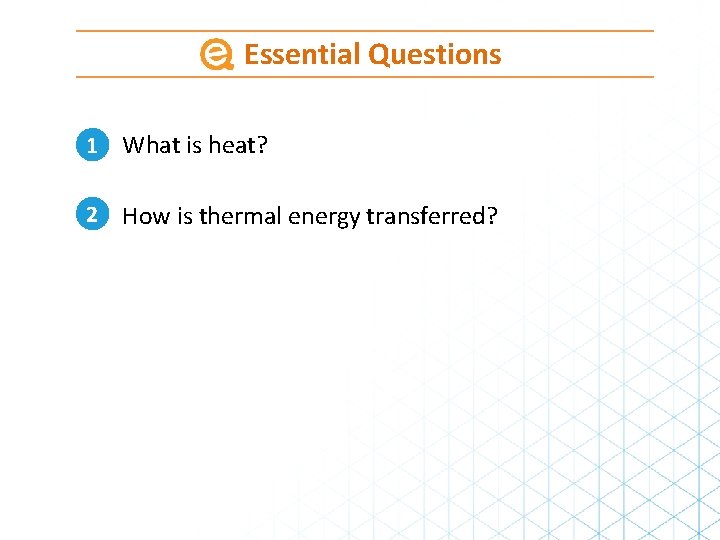 Essential Questions

1 What is heat?

2 How is thermal energy transferred?